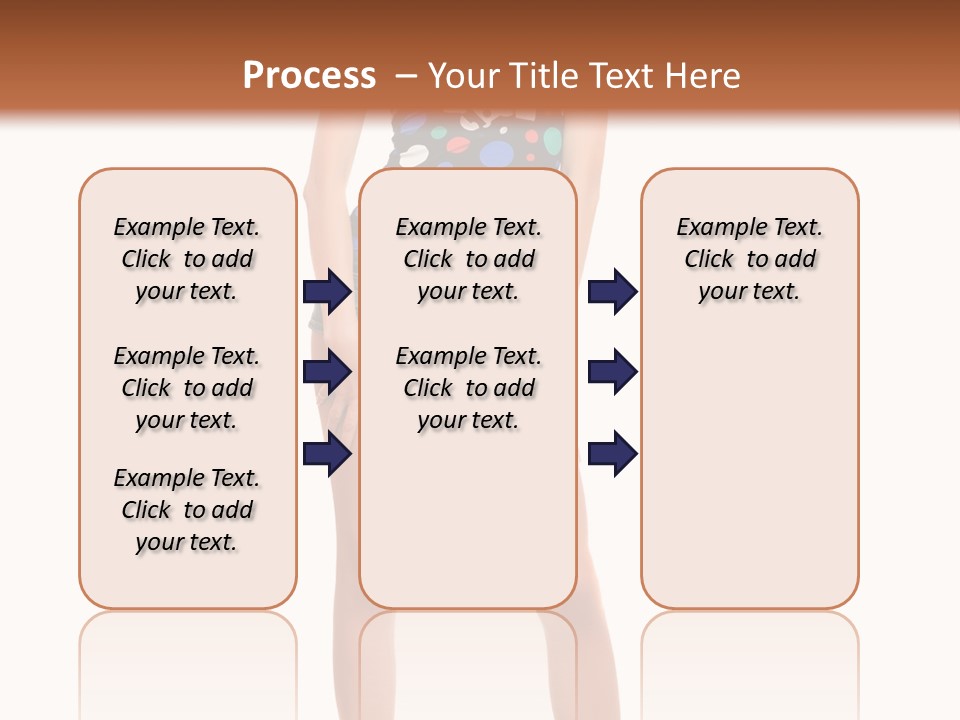 Process – Your Title Text Here

Example Text. Click to add your text.

Example Text. Click to add your text.

Example Text. Click to add your text.

Example Text. Click to add your text.

Example Text. Click to add your text.

Example Text. Click to add your text.